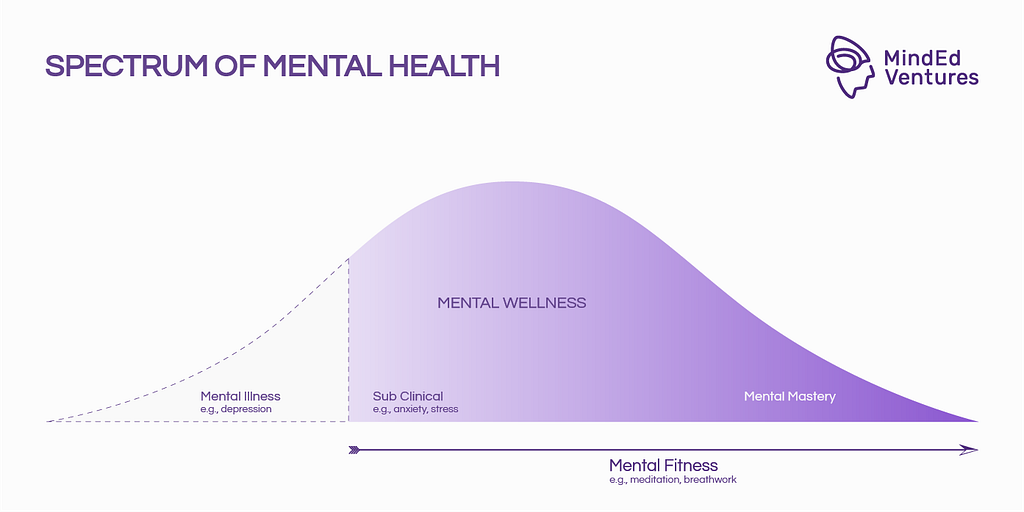 SPECTRUM OF MENTAL HEALTH

MindEd Ventures

MENTAL WELLNESS

Mental Illness
e.g., depression

Sub Clinical
e.g., anxiety, stress

Mental Mastery

Mental Fitness
e.g., meditation, breathwork